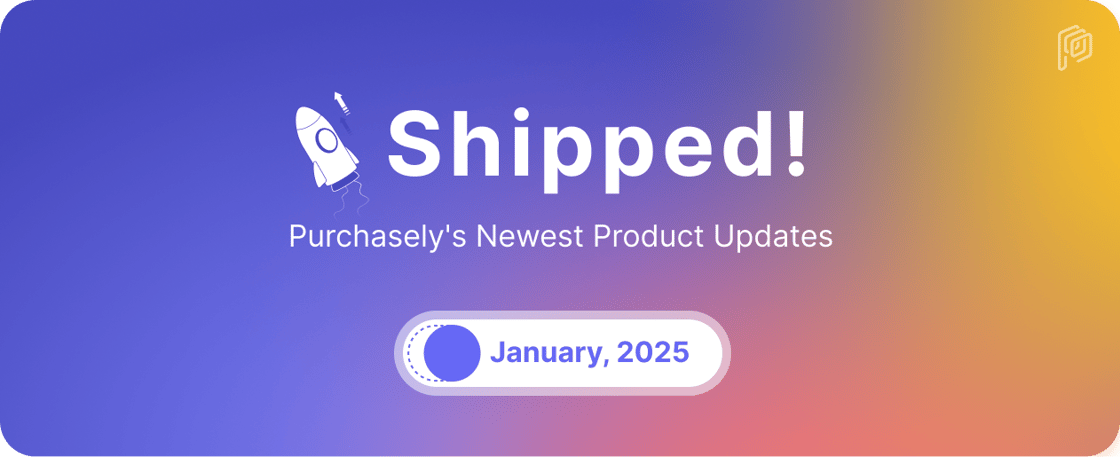 Shipped!

Purchasely's Newest Product Updates

January, 2025